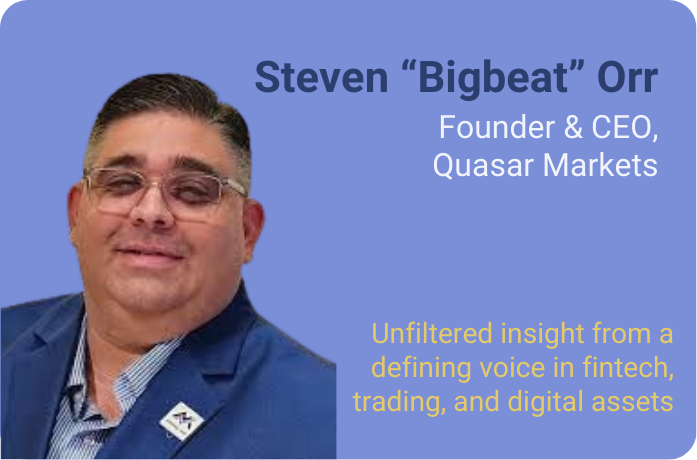 Steven “Bigbeat” Orr

Founder & CEO, Quasar Markets

Unfiltered insight from a defining voice in fintech, trading, and digital assets